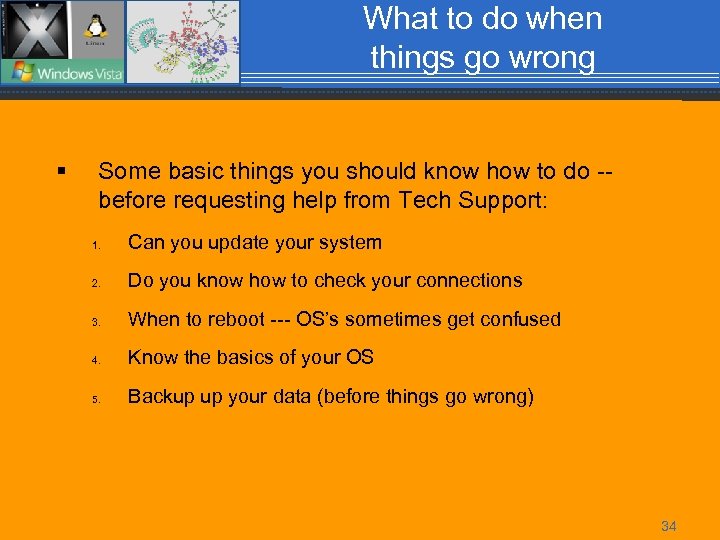 Windows Vista

What to do when things go wrong

▪ Some basic things you should know how to do -- before requesting help from Tech Support:

1. Can you update your system
2. Do you know how to check your connections
3. When to reboot --- OS's sometimes get confused
4. Know the basics of your OS
5. Backup up your data (before things go wrong)

34